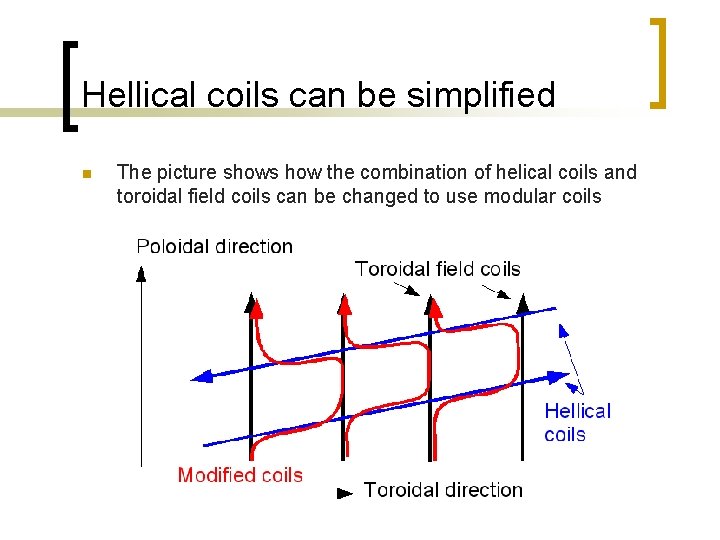 Hellical coils can be simplified

The picture shows how the combination of helical coils and toroidal field coils can be changed to use modular coils

Poloidal direction

Toroidal field coils

Hellical coils

Modified coils

Toroidal direction